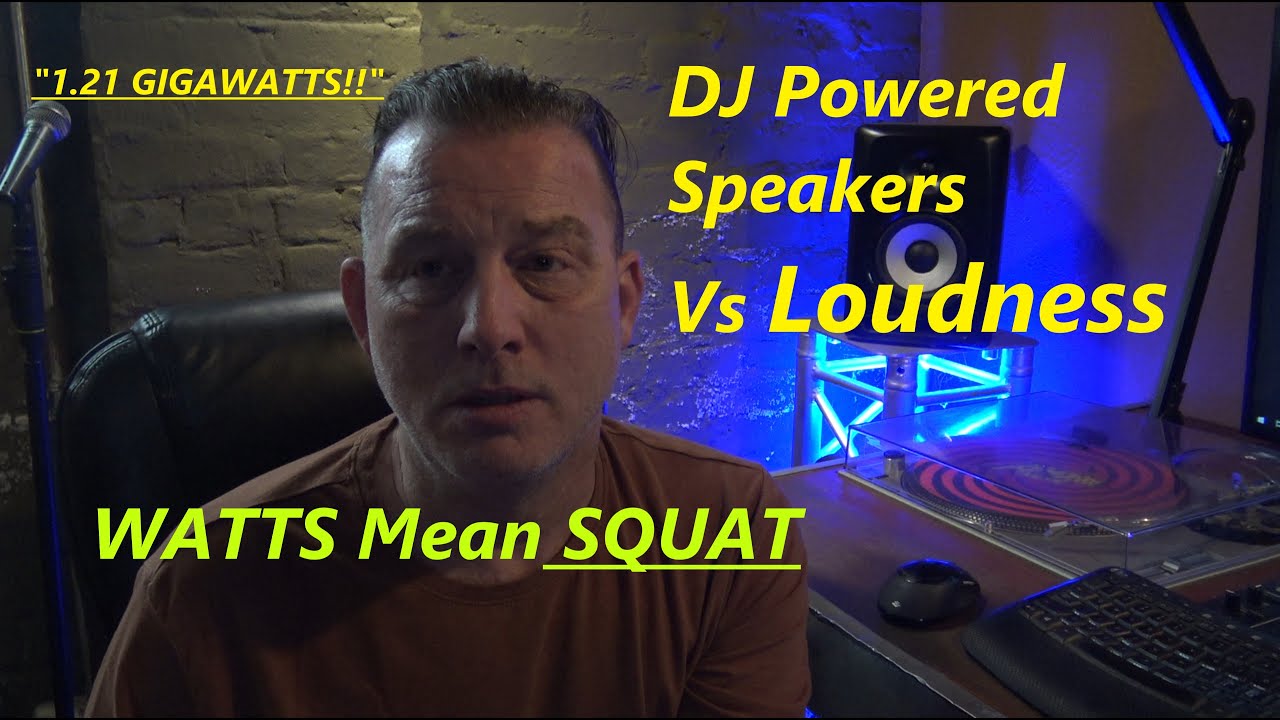 "1.21 GIGAWATTS!!"

DJ Powered Speakers Vs Loudness

WATTS Mean SQUAT